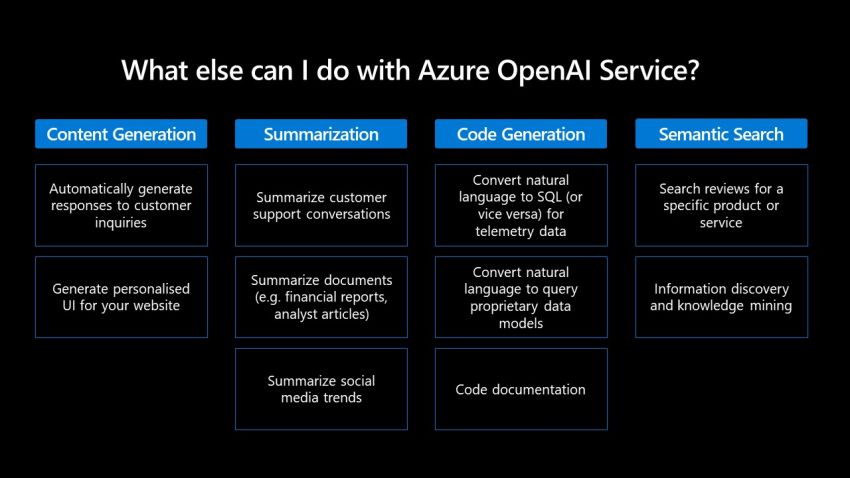 What else can I do with Azure OpenAI Service?

Content Generation

Automatically generate responses to customer inquiries

Generate personalised UI for your website

Summarization

Summarize customer support conversations

Summarize documents (e.g. financial reports, analyst articles)

Summarize social media trends

Code Generation

Convert natural language to SQL (or vice versa) for telemetry data

Convert natural language to query proprietary data models

Code documentation

Semantic Search

Search reviews for a specific product or service

Information discovery and knowledge mining